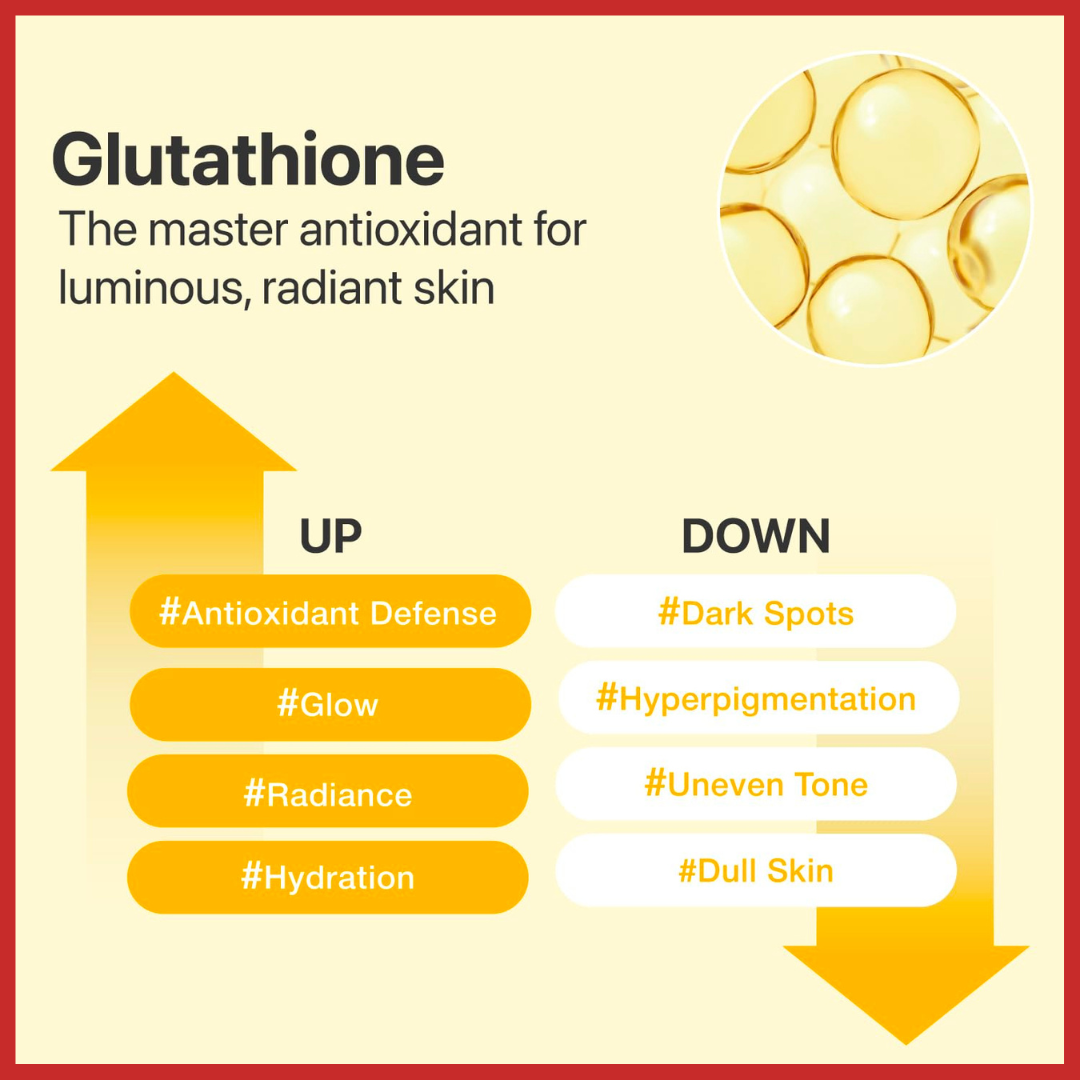 Glutathione
The master antioxidant for luminous, radiant skin

UP
#Antioxidant Defense
#Glow
#Radiance
#Hydration

DOWN
#Dark Spots
#Hyperpigmentation
#Uneven Tone
#Dull Skin